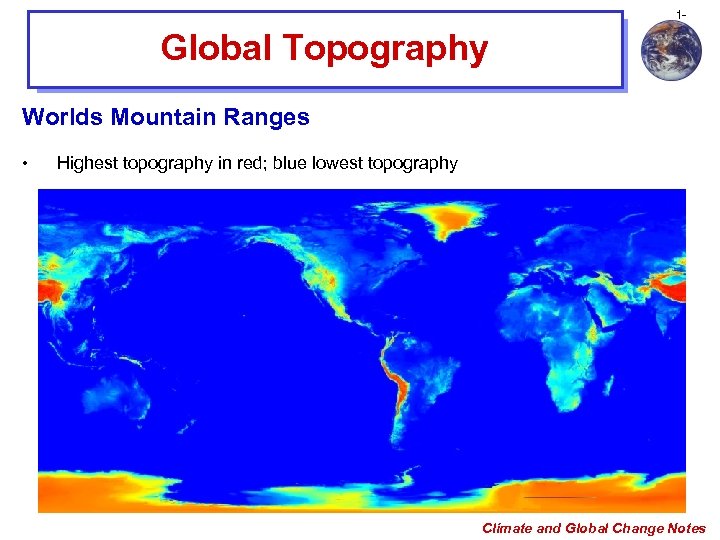 Global Topography

1-

Worlds Mountain Ranges

• Highest topography in red; blue lowest topography

Climate and Global Change Notes